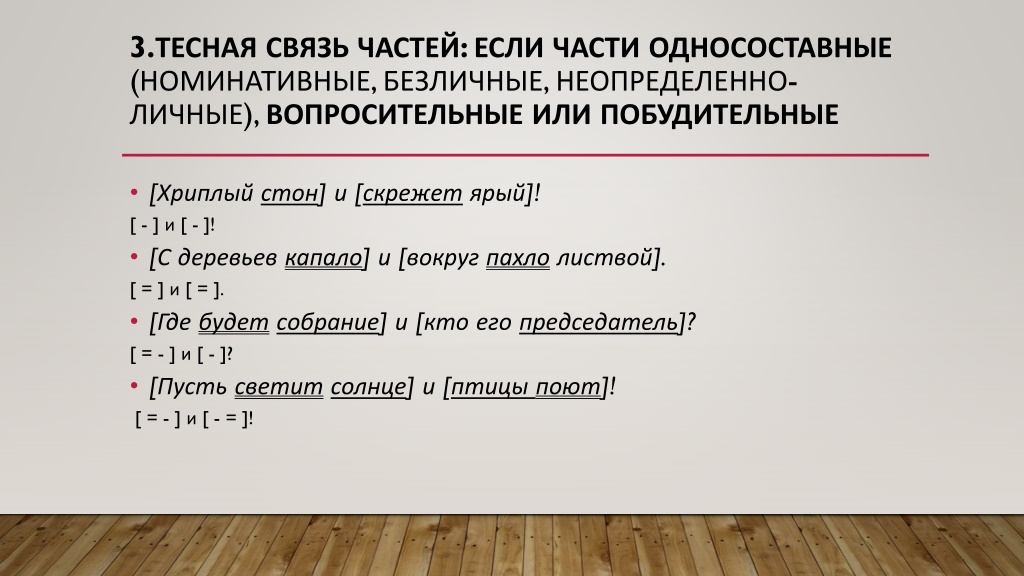 3.ТЕСНАЯ СВЯЗЬ ЧАСТЕЙ: ЕСЛИ ЧАСТИ ОДНОСОСТАВНЫЕ (НОМИНАТИВНЫЕ, БЕЗЛИЧНЫЕ, НЕОПРЕДЕЛЕННО-ЛИЧНЫЕ), ВОПРОСИТЕЛЬНЫЕ ИЛИ ПОБУДИТЕЛЬНЫЕ

• [Хриплый стон] и [скрежет ярый]!
[ - ] и [ - ]!
• [С деревьев капало] и [вокруг пахло листвой].
[ = ] и [ = ].
• [Где будет собрание] и [кто его председатель]?
[ = - ] и [ - ]?
• [Пусть светит солнце] и [птицы поют]!
[ = - ] и [ - = ]!